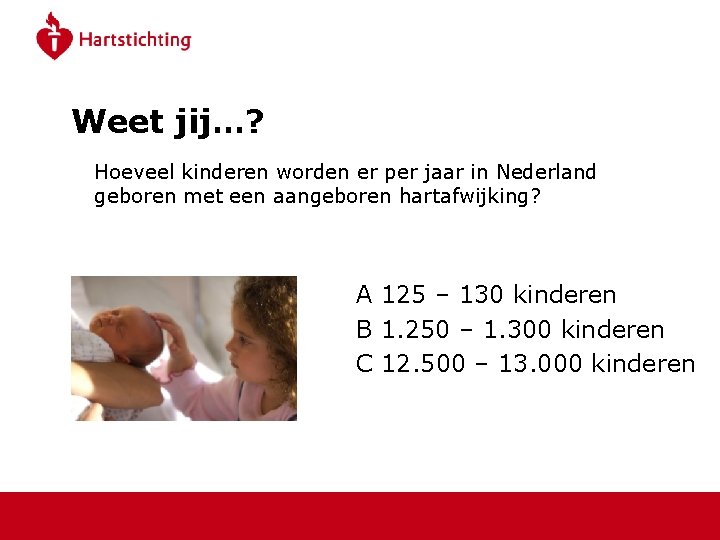 Hartstichting

Weet jij…?

Hoeveel kinderen worden er per jaar in Nederland geboren met een aangeboren hartafwijking?

A 125 – 130 kinderen
B 1.250 – 1.300 kinderen
C 12.500 – 13.000 kinderen